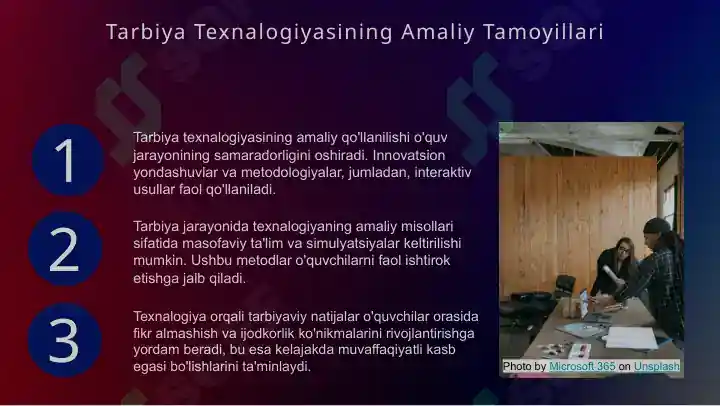 Tarbiya Texnalogiyasining Amaliy Tamoyillari

1

Tarbiya texnalogiyasining amaliy qo'llanilishi o'quv jarayonining samaradorligini oshiradi. Innovatsion yondashuvlar va metodologiyalar, jumladan, interaktiv usullar faol qo'llaniladi.

2

Tarbiya jarayonida texnalogiyaning amaliy misollari sifatida masofaviy ta'lim va simulyatsiyalar keltirilishi mumkin. Ushbu metodlar o'quvchilarni faol ishtirok etishga jalb qiladi.

3

Texnalogiya orqali tarbiyaviy natijalar o'quvchilar orasida fikr almashish va ijodkorlik ko'nikmalarini rivojlantirishga yordam beradi, bu esa kelajakda muvaffaqiyatli kasb egasi bo'lishlarini ta'minlaydi.

Photo by Microsoft 365 on Unsplash